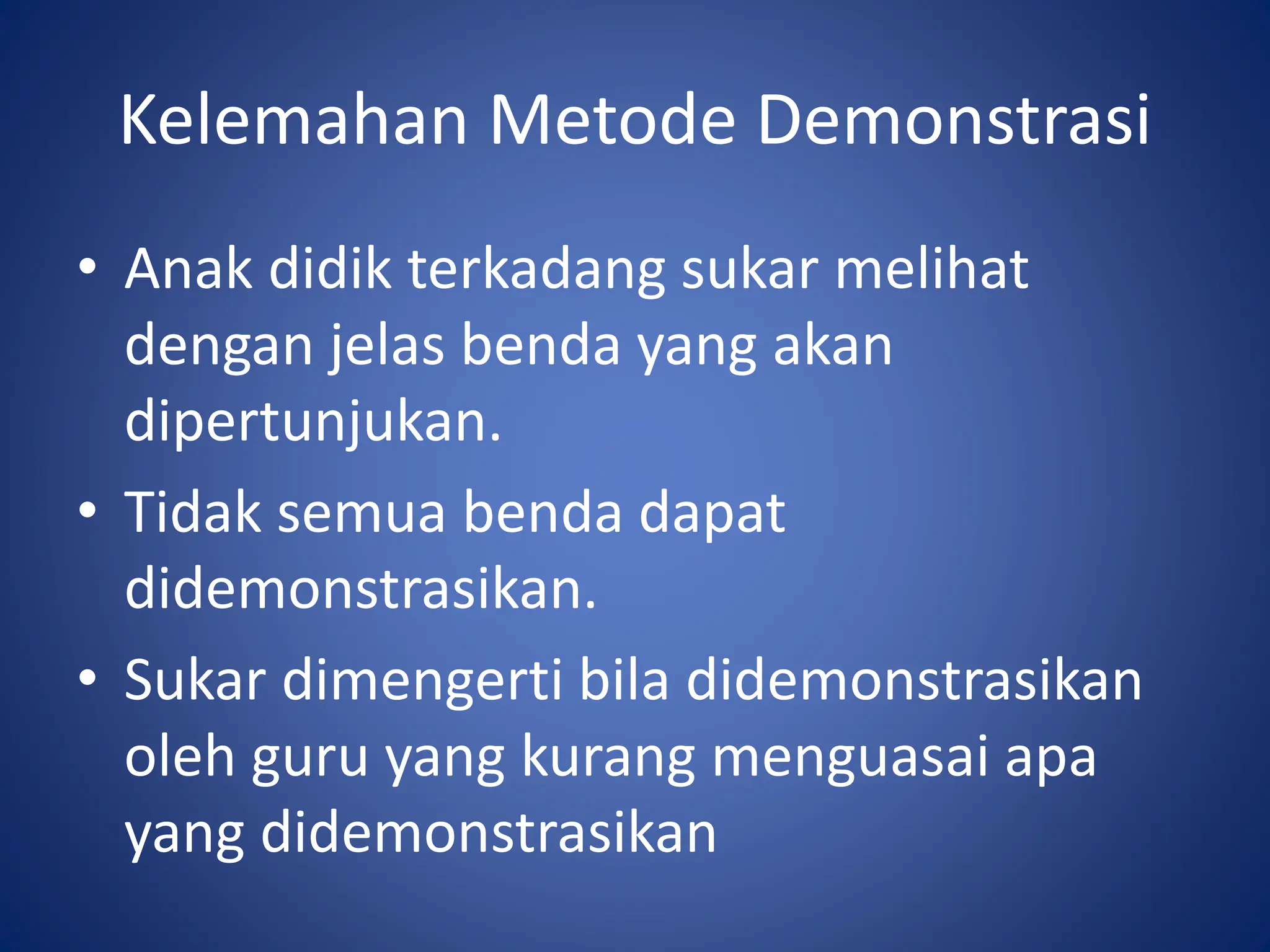 Kelemahan Metode Demonstrasi

• Anak didik terkadang sukar melihat dengan jelas benda yang akan dipertunjukan.
• Tidak semua benda dapat didemonstrasikan.
• Sukar dimengerti bila didemonstrasikan oleh guru yang kurang menguasai apa yang didemonstrasikan